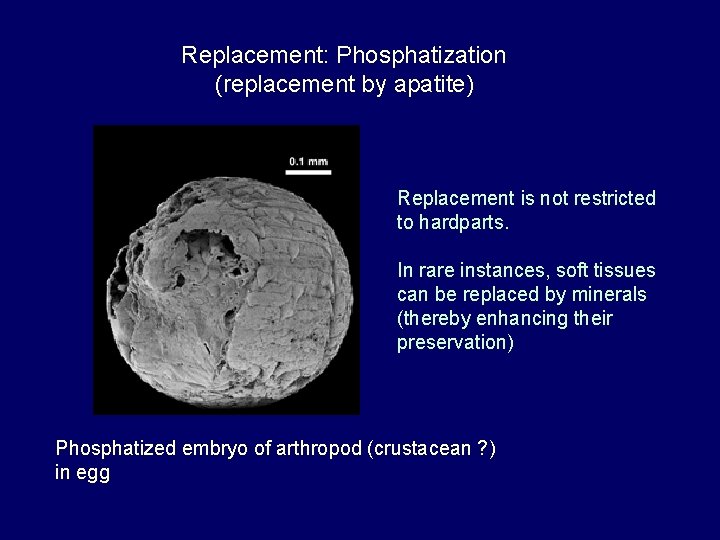 Replacement: Phosphatization
(replacement by apatite)

0.1 mm

Replacement is not restricted to hardparts.

In rare instances, soft tissues can be replaced by minerals (thereby enhancing their preservation)

Phosphatized embryo of arthropod (crustacean ?) in egg